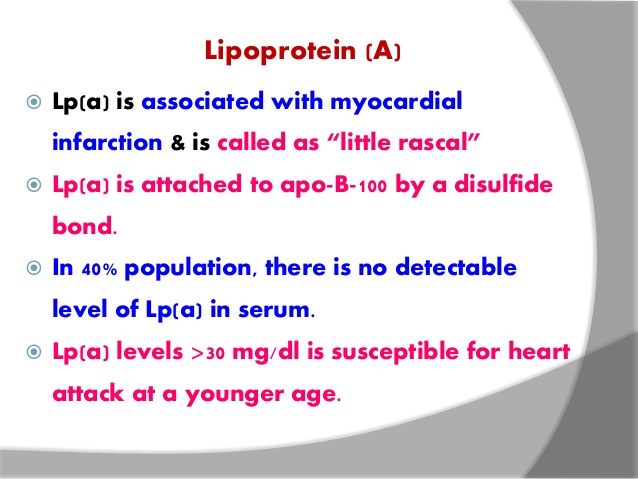 Lipoprotein (A)

Lp(a) is associated with myocardial infarction & is called as “little rascal”

Lp(a) is attached to apo-B-100 by a disulfide bond.

In 40% population, there is no detectable level of Lp(a) in serum.

Lp(a) levels >30 mg/dl is susceptible for heart attack at a younger age.